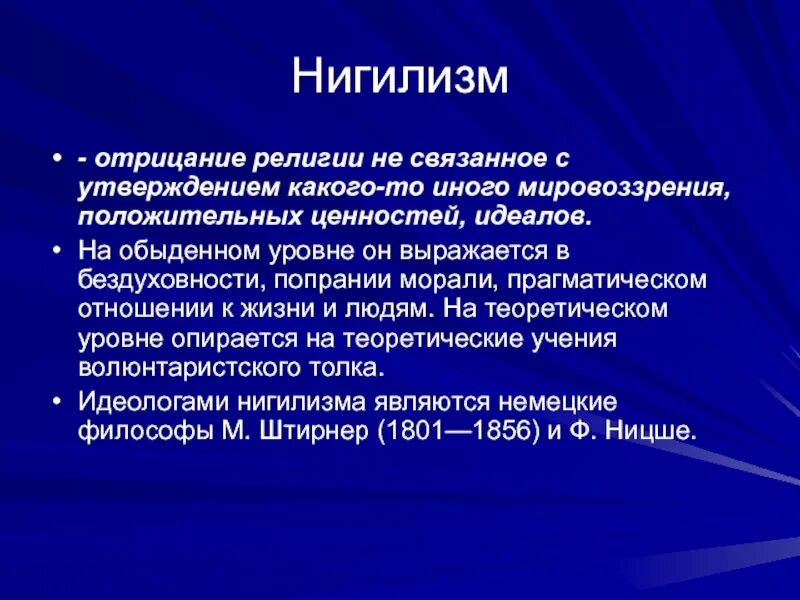 Нигилизм

• - отрицание религии не связанное с утверждением какого-то иного мировоззрения, положительных ценностей, идеалов.

• На обыденном уровне он выражается в бездуховности, попрании морали, прагматическом отношении к жизни и людям. На теоретическом уровне опирается на теоретические учения волюнтаристского толка.

• Идеологами нигилизма являются немецкие философы М. Штирнер (1801—1856) и Ф. Ницше.